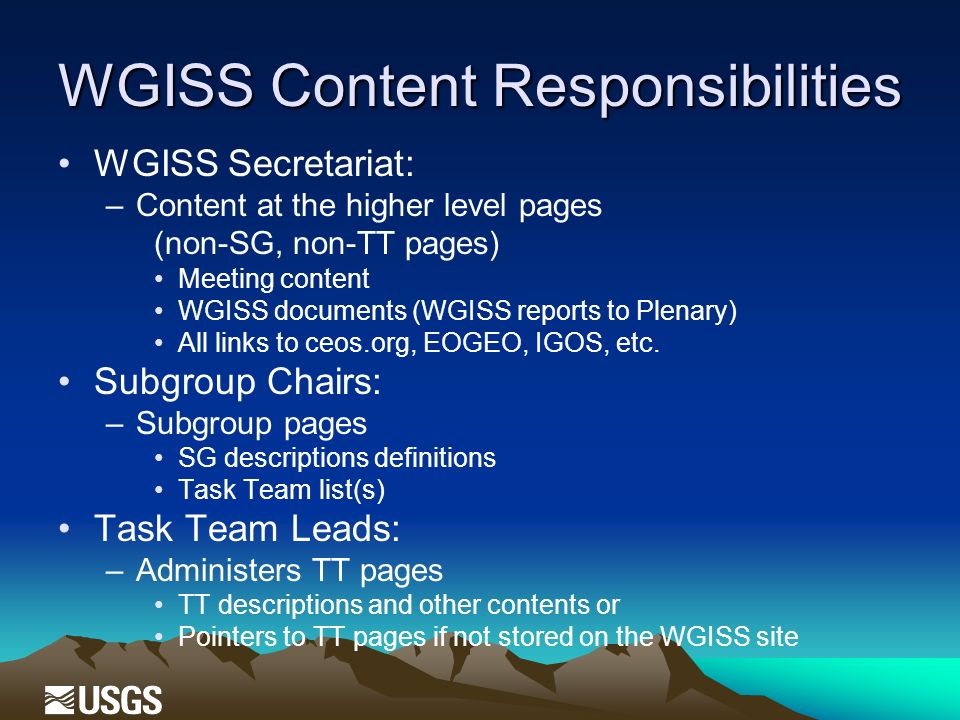 WGISS Content Responsibilities

• WGISS Secretariat:
– Content at the higher level pages (non-SG, non-TT pages)
• Meeting content
• WGISS documents (WGISS reports to Plenary)
• All links to ceos.org, EOGEO, IGOS, etc.

• Subgroup Chairs:
– Subgroup pages
• SG descriptions definitions
• Task Team list(s)

• Task Team Leads:
– Administers TT pages
• TT descriptions and other contents or
• Pointers to TT pages if not stored on the WGISS site

USGS